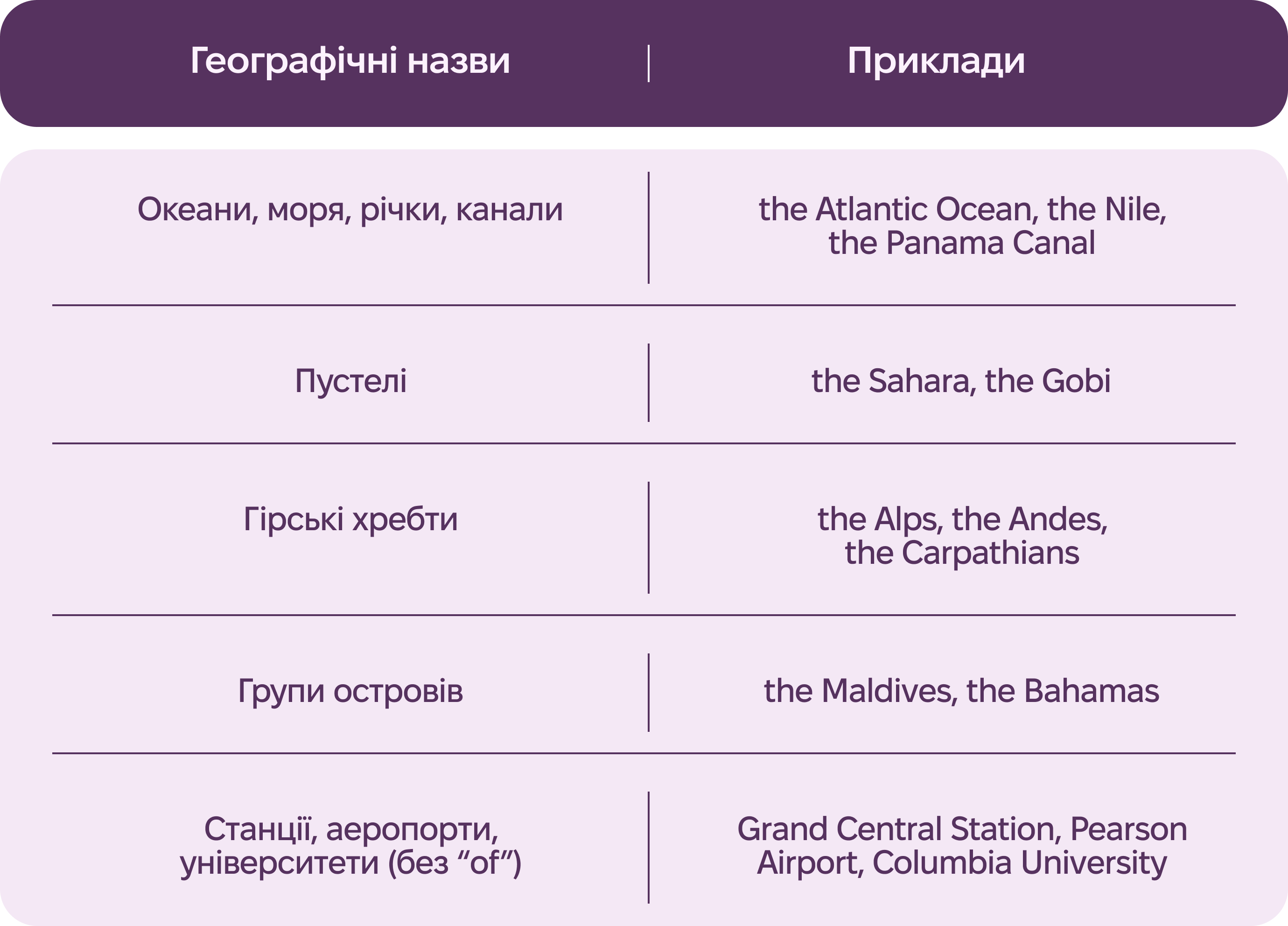 | Географічні назви | Приклади |
|---|---|
| Океани, моря, річки, канали | the Atlantic Ocean, the Nile, the Panama Canal |
| Пустелі | the Sahara, the Gobi |
| Гірські хребти | the Alps, the Andes, the Carpathians |
| Групи островів | the Maldives, the Bahamas |
| Станції, аеропорти, університети (без “of”) | Grand Central Station, Pearson Airport, Columbia University |